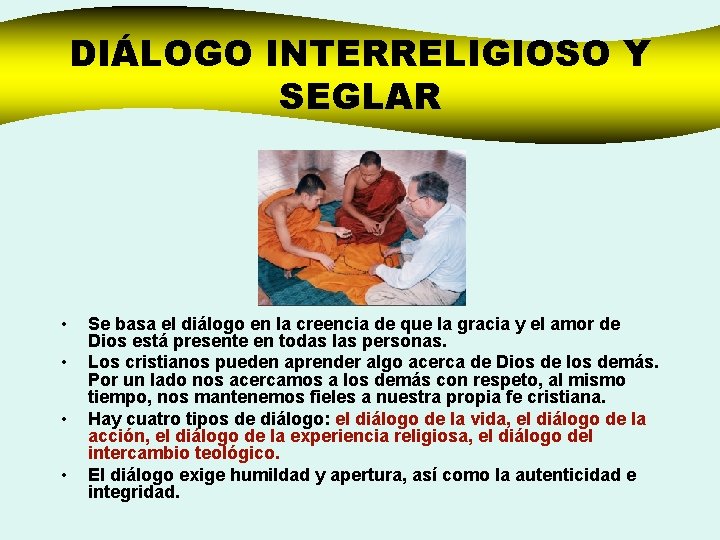 DIÁLOGO INTERRELIGIOSO Y SEGLAR

• Se basa el diálogo en la creencia de que la gracia y el amor de Dios está presente en todas las personas.
• Los cristianos pueden aprender algo acerca de Dios de los demás. Por un lado nos acercamos a los demás con respeto, al mismo tiempo, nos mantenemos fieles a nuestra propia fe cristiana.
• Hay cuatro tipos de diálogo: el diálogo de la vida, el diálogo de la acción, el diálogo de la experiencia religiosa, el diálogo del intercambio teológico.
• El diálogo exige humildad y apertura, así como la autenticidad e integridad.